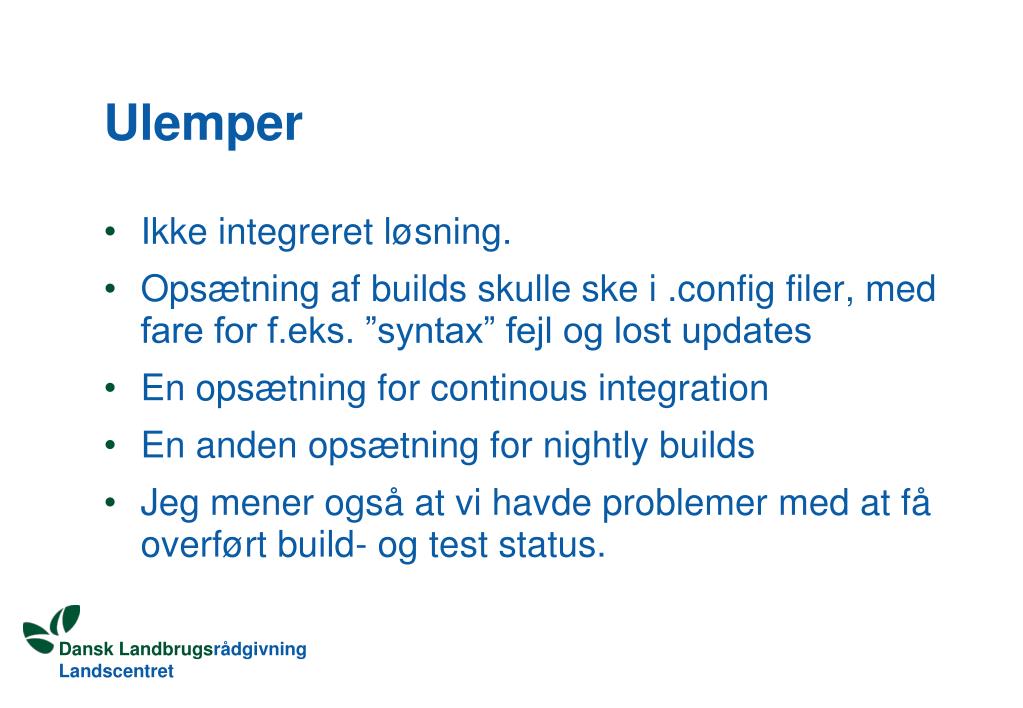 Ulemper

• Ikke integreret løsning.

• Opsætning af builds skulle ske i .config filer, med fare for f.eks. ”syntax” fejl og lost updates

• En opsætning for continous integration

• En anden opsætning for nightly builds

• Jeg mener også at vi havde problemer med at få overført build- og test status.

Dansk Landbrugsrådgivning
Landscentret